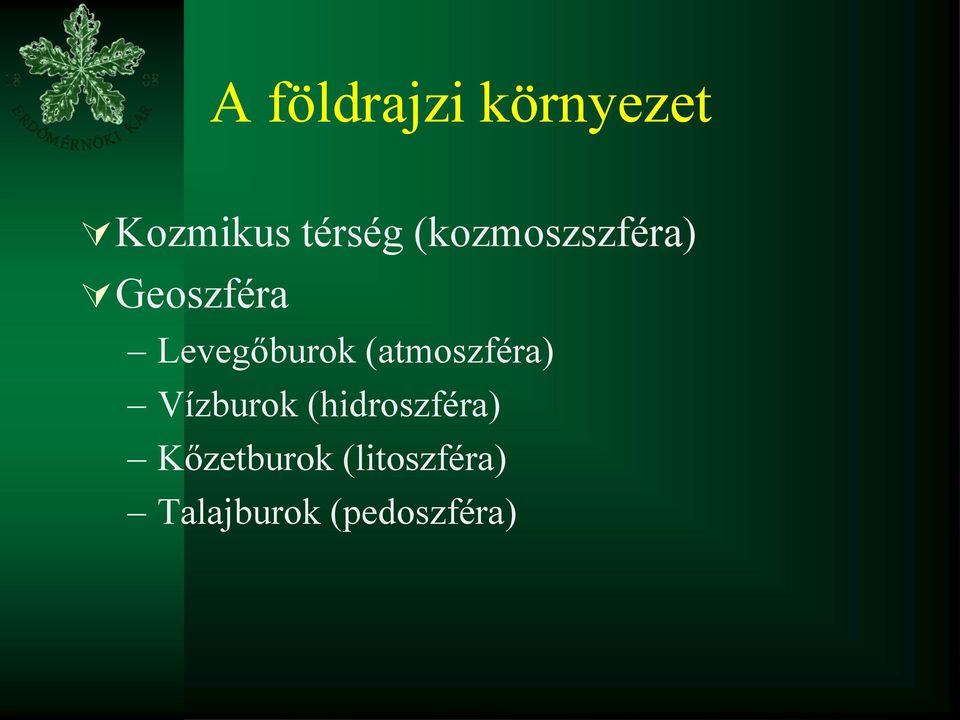 18 98
ERDŐMÉRNÖKI KAR

A földrajzi környezet

Kozmikus térség (kozmoszszféra)
Geoszféra
– Levegőburok (atmoszféra)
– Vízburok (hidroszféra)
– Kőzetburok (litoszféra)
– Talajburok (pedoszféra)